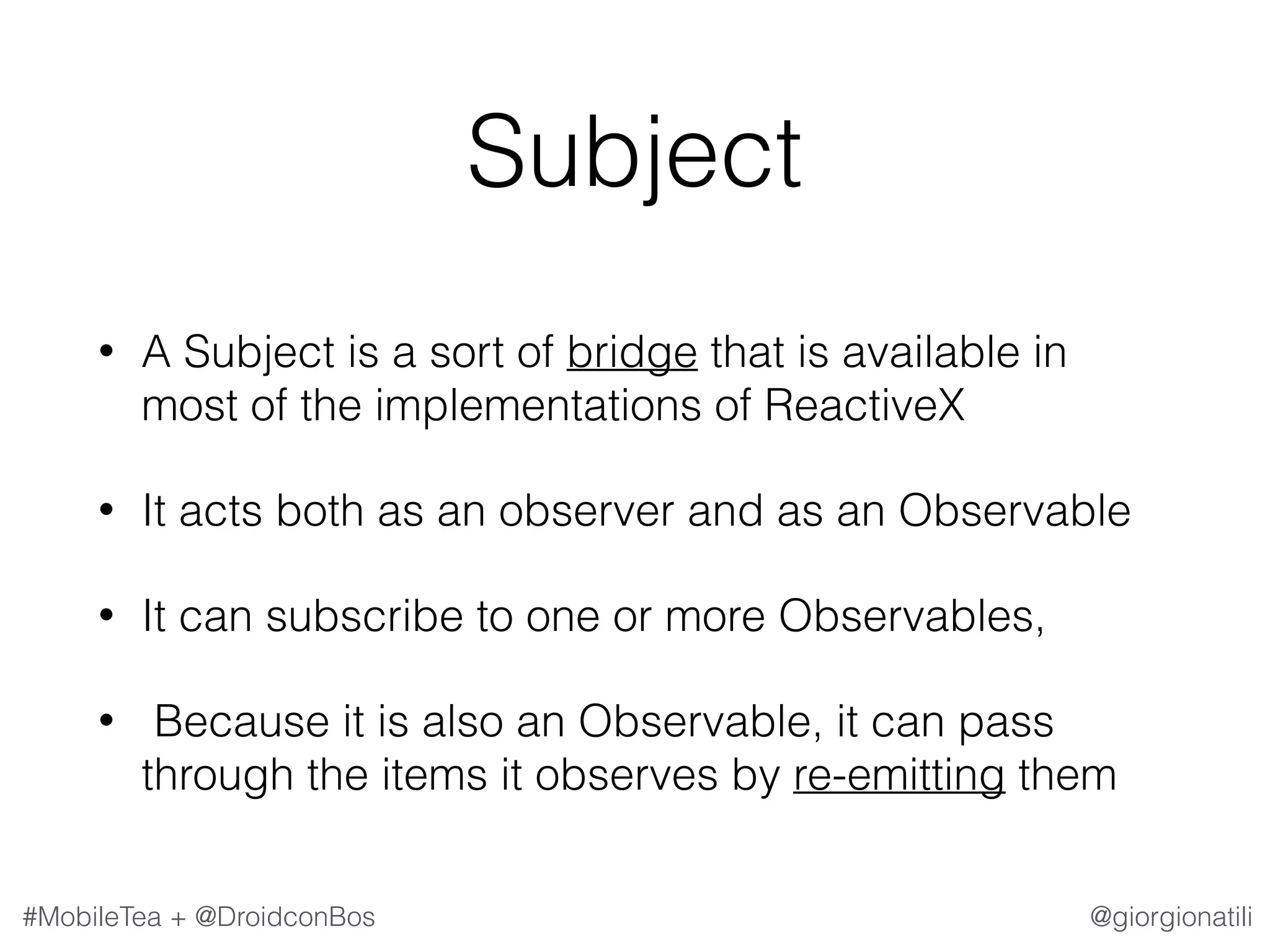 Subject

• A Subject is a sort of bridge that is available in most of the implementations of ReactiveX

• It acts both as an observer and as an Observable

• It can subscribe to one or more Observables,

• Because it is also an Observable, it can pass through the items it observes by re-emitting them

#MobileTea + @DroidconBos

@giorgionatili